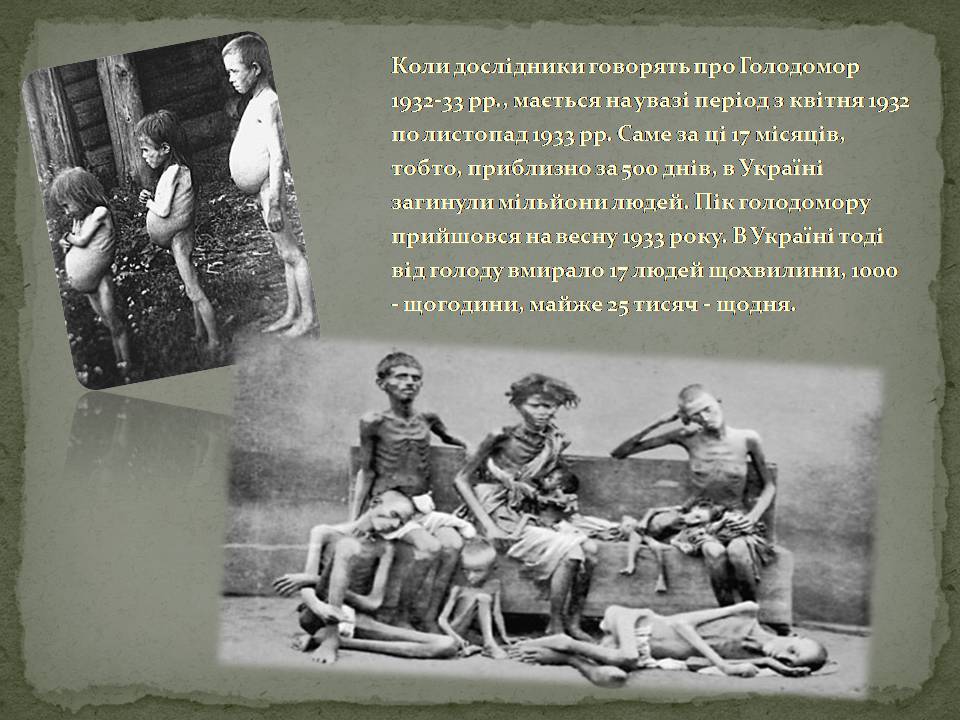 Коли дослідники говорять про Голодомор 1932-33 рр., мається на увазі період з квітня 1932 по листопад 1933 рр. Саме за ці 17 місяців, тобто, приблизно за 500 днів, в Україні загинули мільйони людей. Пік голодомору прийшовся на весну 1933 року. В Україні тоді від голоду вмирало 17 людей щохвилини, 1000 - щогодини, майже 25 тисяч - щодня.